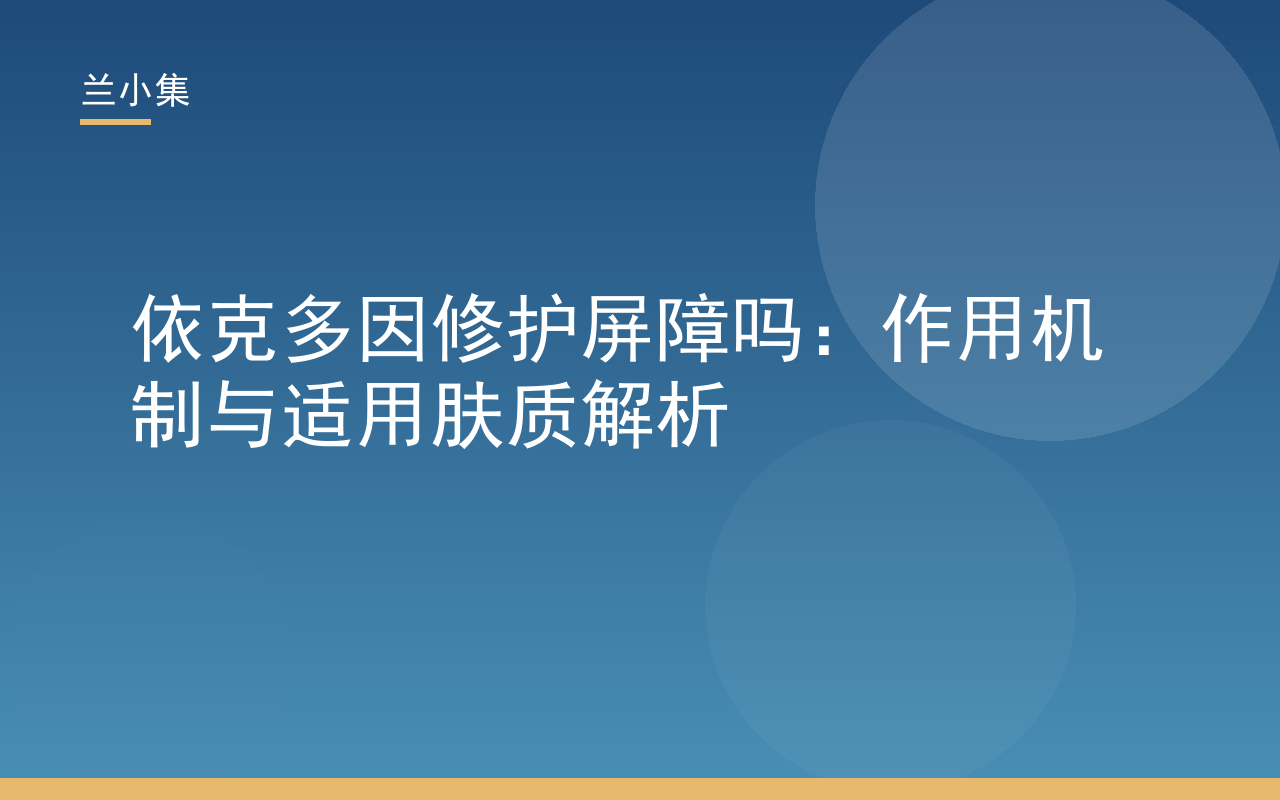 兰小集

依克多因修护屏障吗：作用机制与适用肤质解析